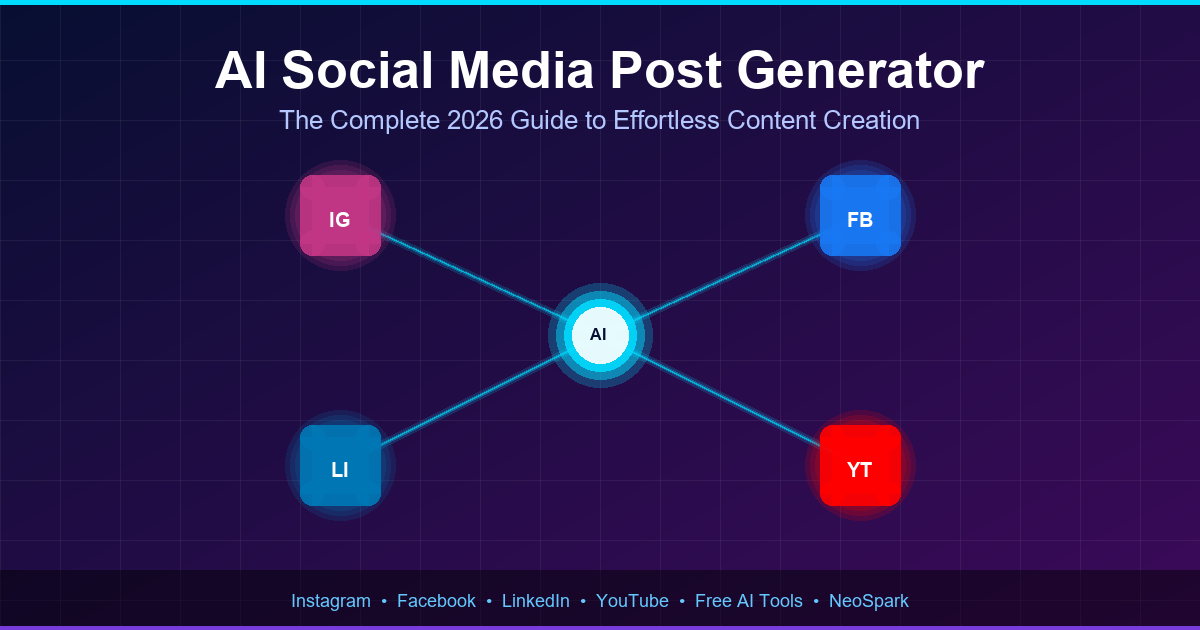 AI Social Media Post Generator

The Complete 2026 Guide to Effortless Content Creation

IG

FB

AI

LI

YT

Instagram • Facebook • LinkedIn • YouTube • Free AI Tools • NeoSpark